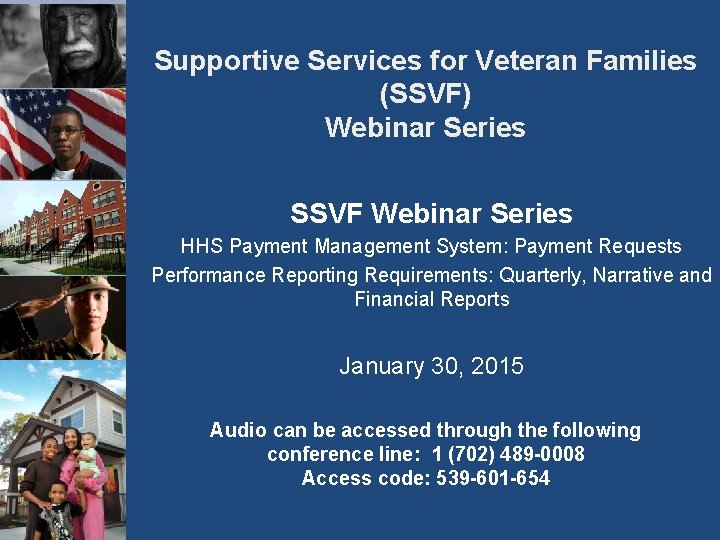 Supportive Services for Veteran Families (SSVF)
Webinar Series

SSVF Webinar Series
HHS Payment Management System: Payment Requests
Performance Reporting Requirements: Quarterly, Narrative and Financial Reports

January 30, 2015

Audio can be accessed through the following conference line: 1 (702) 489-0008
Access code: 539-601-654